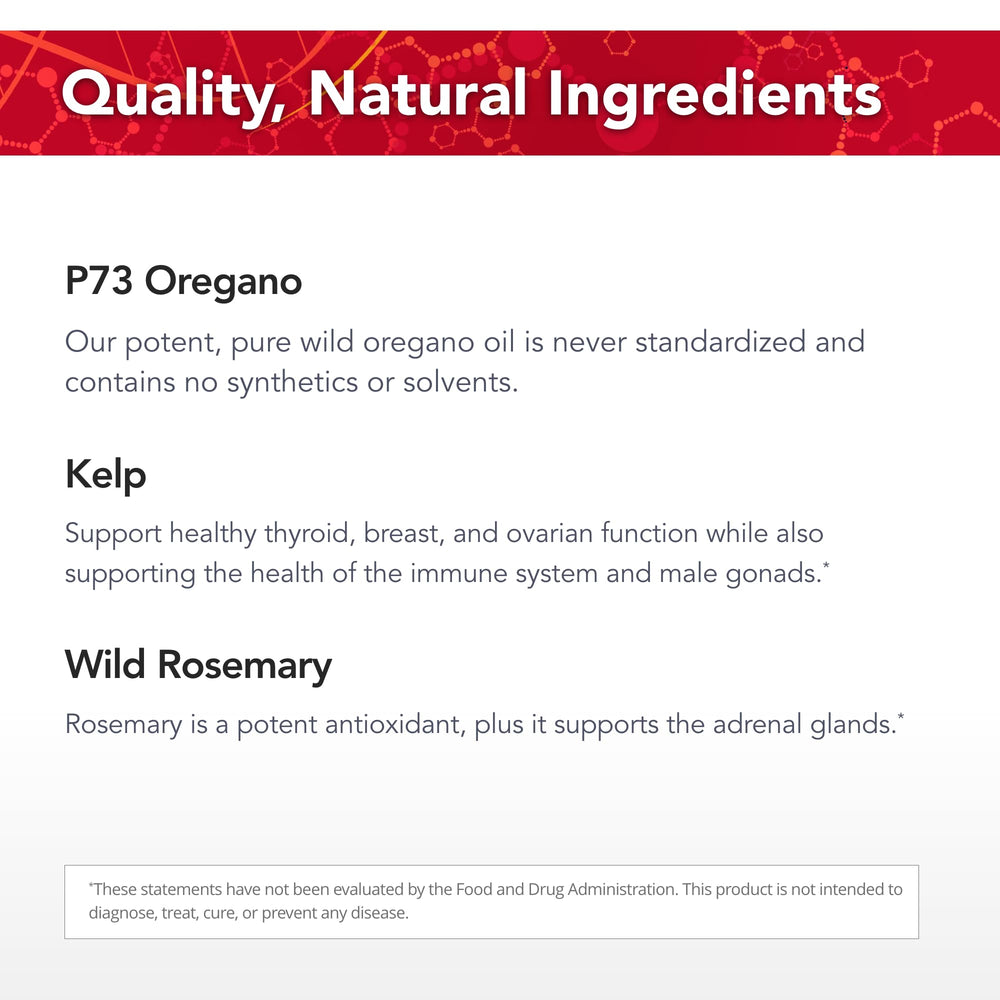 Quality, Natural Ingredients

P73 Oregano

Our potent, pure wild oregano oil is never standardized and contains no synthetics or solvents.

Kelp

Support healthy thyroid, breast, and ovarian function while also supporting the health of the immune system and male gonads.*

Wild Rosemary

Rosemary is a potent antioxidant, plus it supports the adrenal glands.*

*These statements have not been evaluated by the Food and Drug Administration. This product is not intended to diagnose, treat, cure, or prevent any disease.